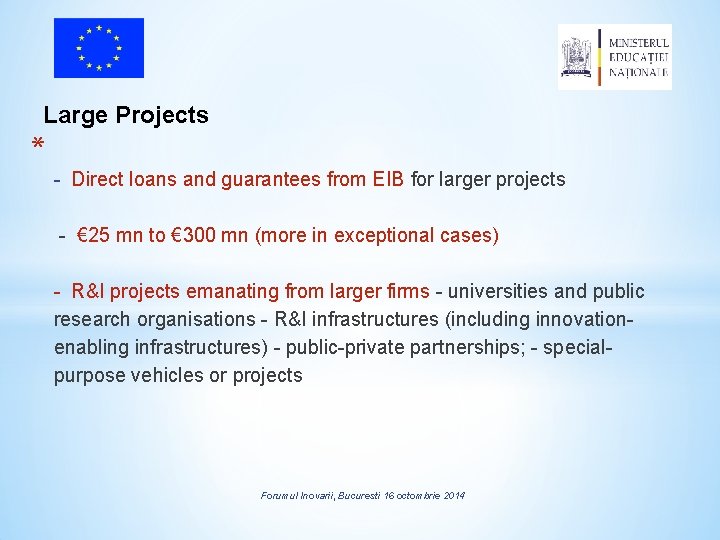 MINISTERUL EDUCAȚIEI NAȚIONALE

Large Projects

*

- Direct loans and guarantees from EIB for larger projects

- €25 mn to €300 mn (more in exceptional cases)

- R&I projects emanating from larger firms - universities and public research organisations - R&I infrastructures (including innovation-enabling infrastructures) - public-private partnerships; - special-purpose vehicles or projects

Forumul Inovarii, Bucuresti 16 octombrie 2014